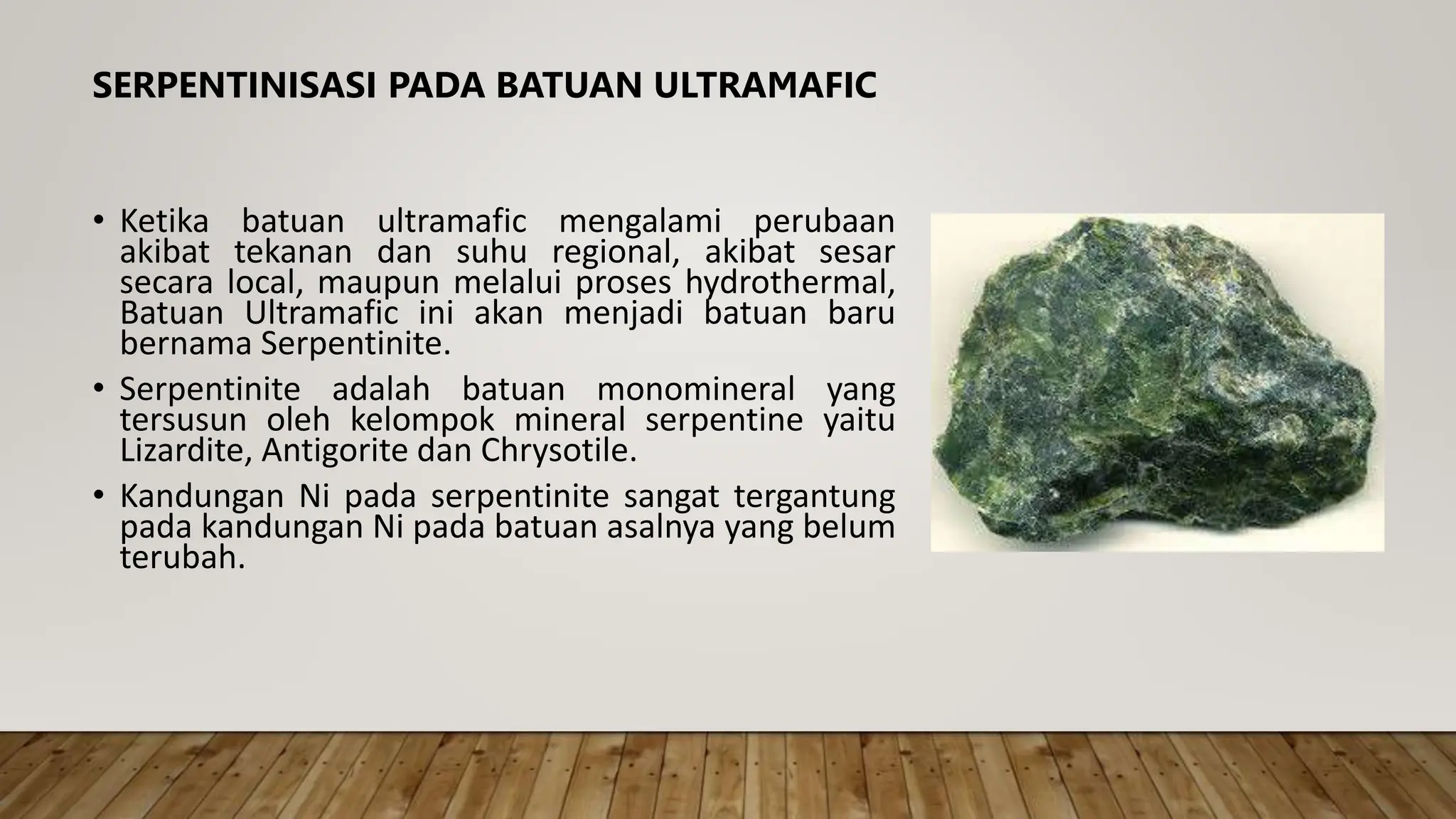 SERPENTINISASI PADA BATUAN ULTRAMAFIC

• Ketika batuan ultramafic mengalami perubaan akibat tekanan dan suhu regional, akibat sesar secara local, maupun melalui proses hydrothermal, Batuan Ultramafic ini akan menjadi batuan baru bernama Serpentinite.

• Serpentinite adalah batuan monomineral yang tersusun oleh kelompok mineral serpentine yaitu Lizardite, Antigorite dan Chrysotile.

• Kandungan Ni pada serpentinite sangat tergantung pada kandungan Ni pada batuan asalnya yang belum terubah.